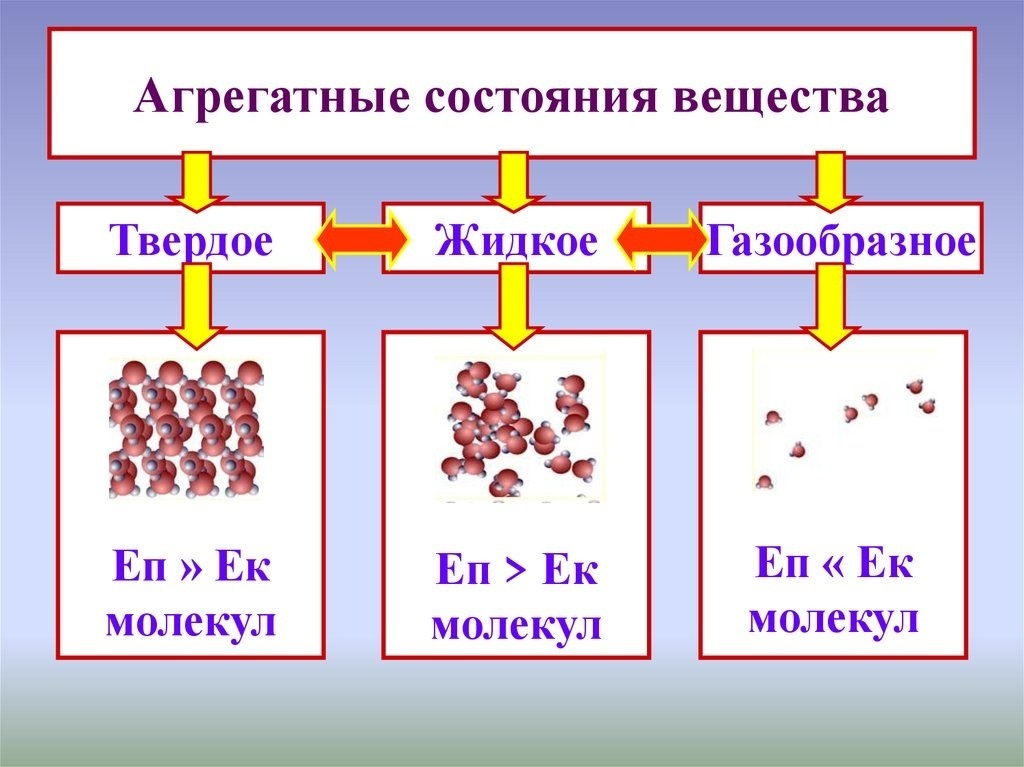 Агрегатные состояния вещества

Твердое

Жидкое

Газообразное

Еп » Ек молекул

Еп > Ек молекул

Еп « Ек молекул